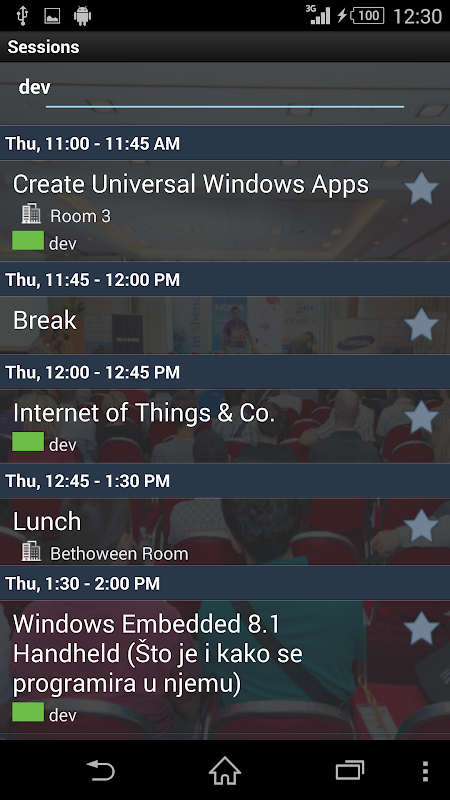 3G 100 12:30

Sessions

dev

Thu, 11:00 - 11:45 AM

Create Universal Windows Apps

Room 3

dev

Thu, 11:45 - 12:00 PM

Break

Thu, 12:00 - 12:45 PM

Internet of Things & Co.

dev

Thu, 12:45 - 1:30 PM

Lunch

Bethoween Room

Thu, 1:30 - 2:00 PM

Windows Embedded 8.1 Handheld (Što je i kako se programira u njemu)

dev